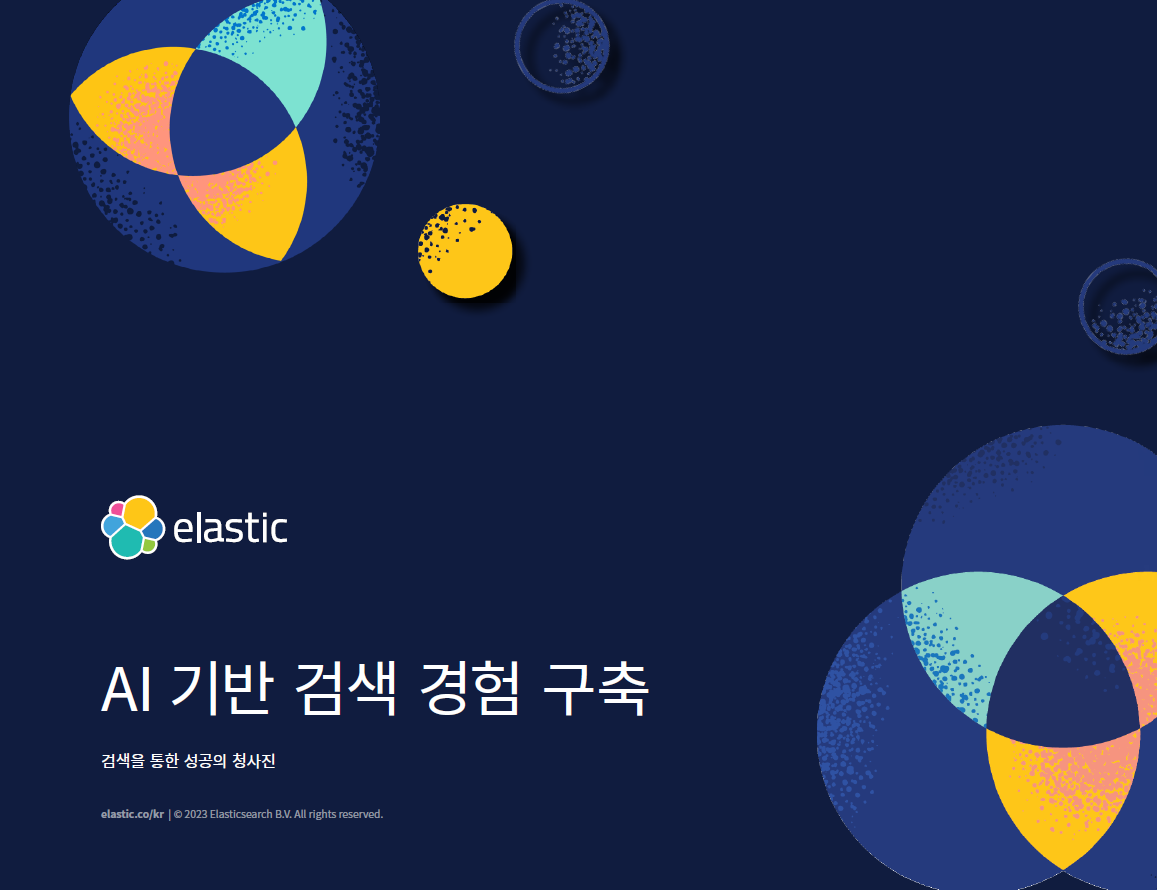 elastic

AI 기반 검색 경험 구축

검색을 통한 성공의 청사진

elastic.co/kr | © 2023 Elasticsearch B.V. All rights reserved.